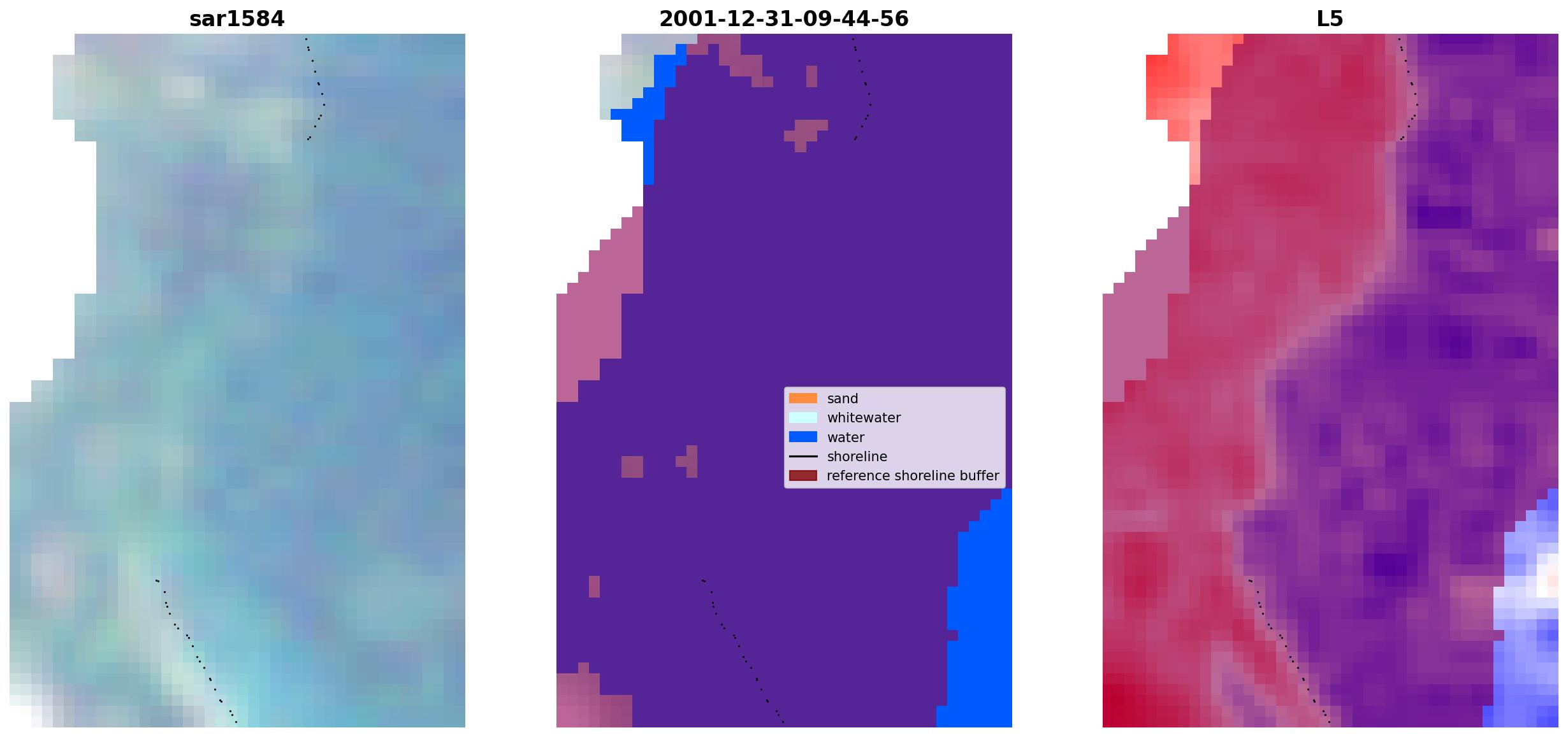 sar1584

2001-12-31-09-44-56

sand
whitewater
water
shoreline
reference shoreline buffer

L5